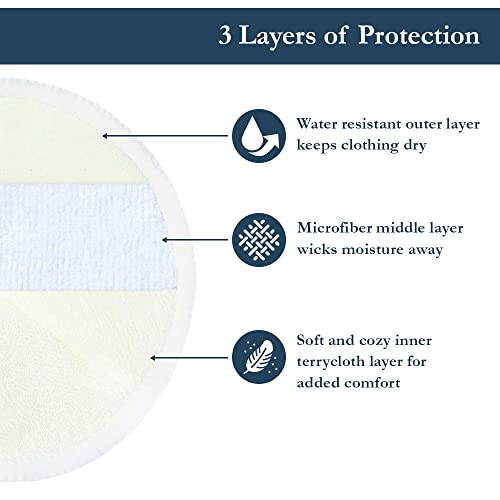 3 Layers of Protection

Water resistant outer layer keeps clothing dry

Microfiber middle layer wicks moisture away

Soft and cozy inner terrycloth layer for added comfort